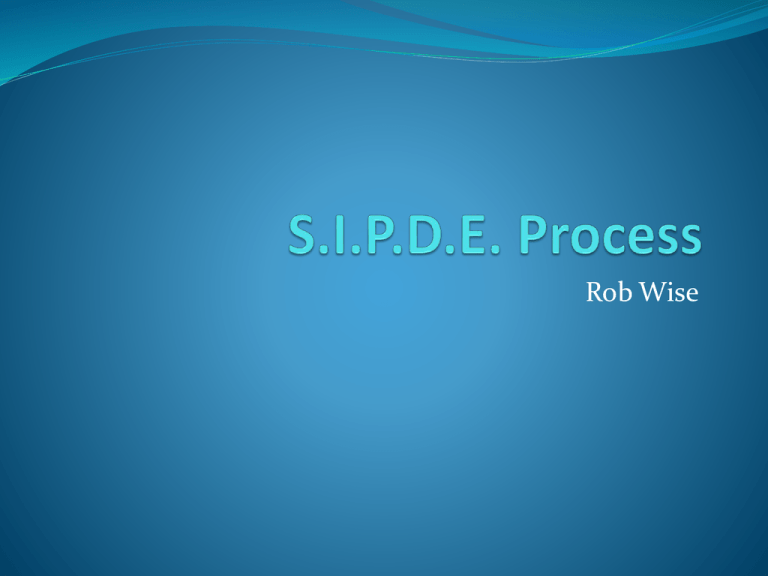 S.I.P.D.E. Process

Rob Wise